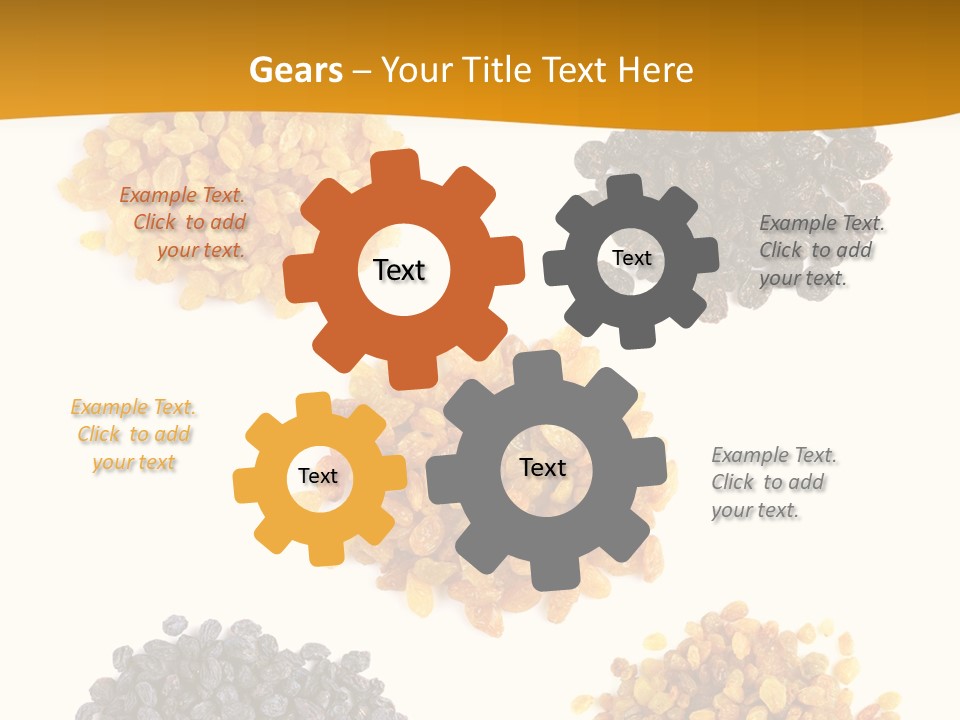 Gears – Your Title Text Here

Example Text. Click to add your text.

Text

Text

Example Text. Click to add your text.

Example Text. Click to add your text

Text

Text

Example Text. Click to add your text.